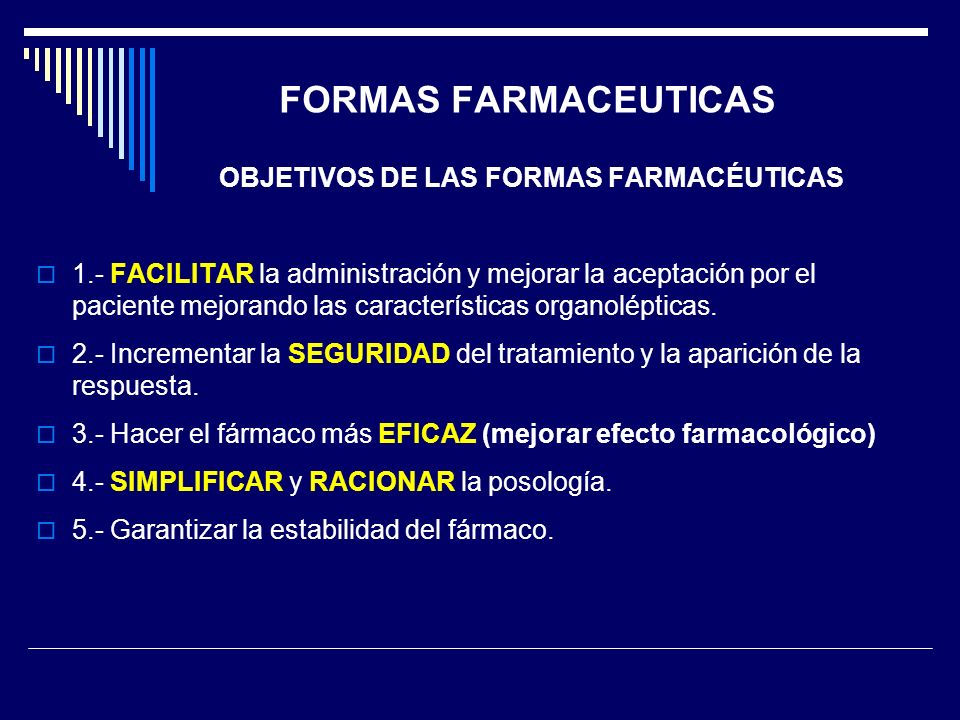 FORMAS FARMACEUTICAS

OBJETIVOS DE LAS FORMAS FARMACÉUTICAS

1.- FACILITAR la administración y mejorar la aceptación por el paciente mejorando las características organolépticas.

2.- Incrementar la SEGURIDAD del tratamiento y la aparición de la respuesta.

3.- Hacer el fármaco más EFICAZ (mejorar efecto farmacológico)

4.- SIMPLIFICAR y RACIONAR la posología.

5.- Garantizar la estabilidad del fármaco.